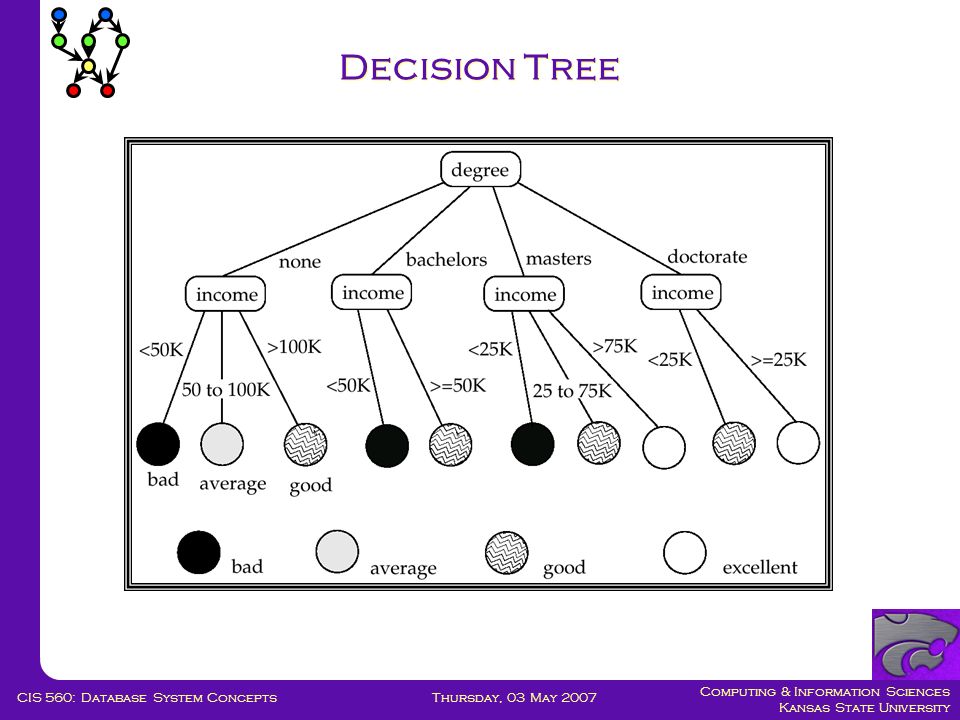 Decision Tree

degree

none
bachelors
masters
doctorate

income
income
income
income

<50K
50 to 100K
>100K
<50K
>=50K
<25K
25 to 75K
>75K
<25K
>=25K

bad
average
good

bad
average
good
excellent

CIS 560: Database System Concepts
Thursday, 03 May 2007
Computing & Information Sciences
Kansas State University